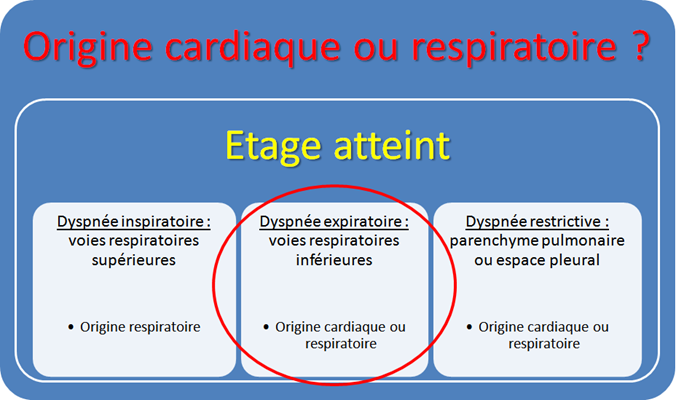 Origine cardiaque ou respiratoire ?

Etage atteint

Dyspnée inspiratoire : voies respiratoires supérieures

• Origine respiratoire

Dyspnée expiratoire : voies respiratoires inférieures

• Origine cardiaque ou respiratoire

Dyspnée restrictive : parenchyme pulmonaire ou espace pleural

• Origine cardiaque ou respiratoire